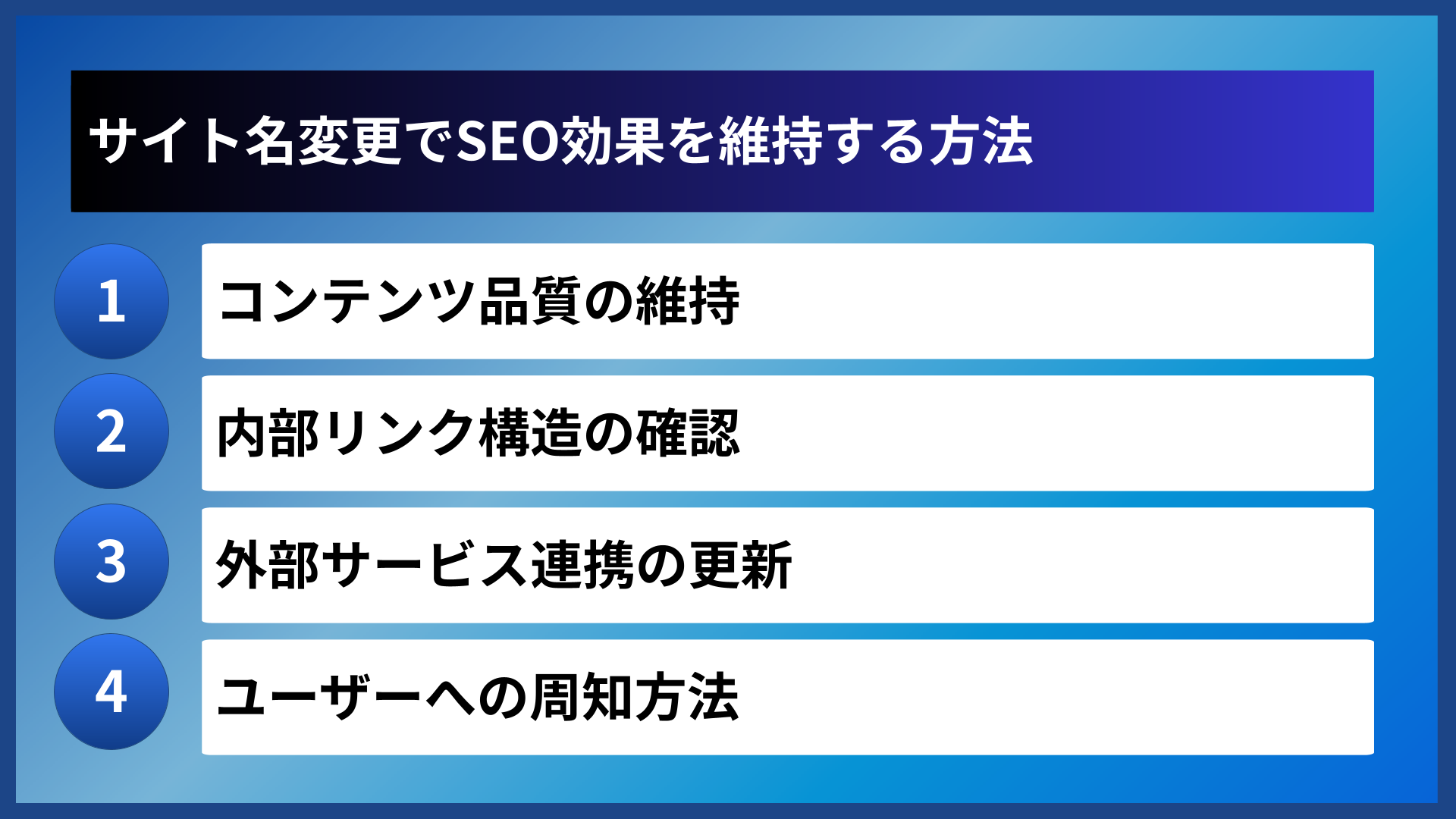 サイト名変更でSEO効果を維持する方法

1 コンテンツ品質の維持

2 内部リンク構造の確認

3 外部サービス連携の更新

4 ユーザーへの周知方法